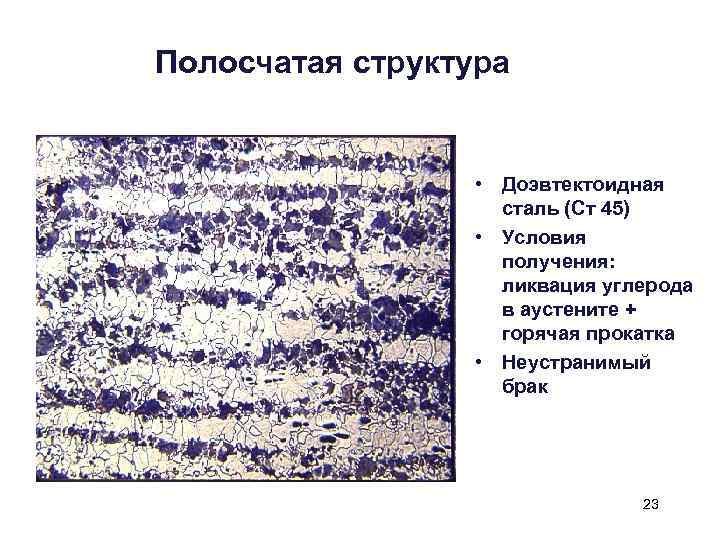 Полосчатая структура

• Доэвтектоидная сталь (Ст 45)
• Условия получения: ликвация углерода в аустените + горячая прокатка
• Неустранимый брак

23